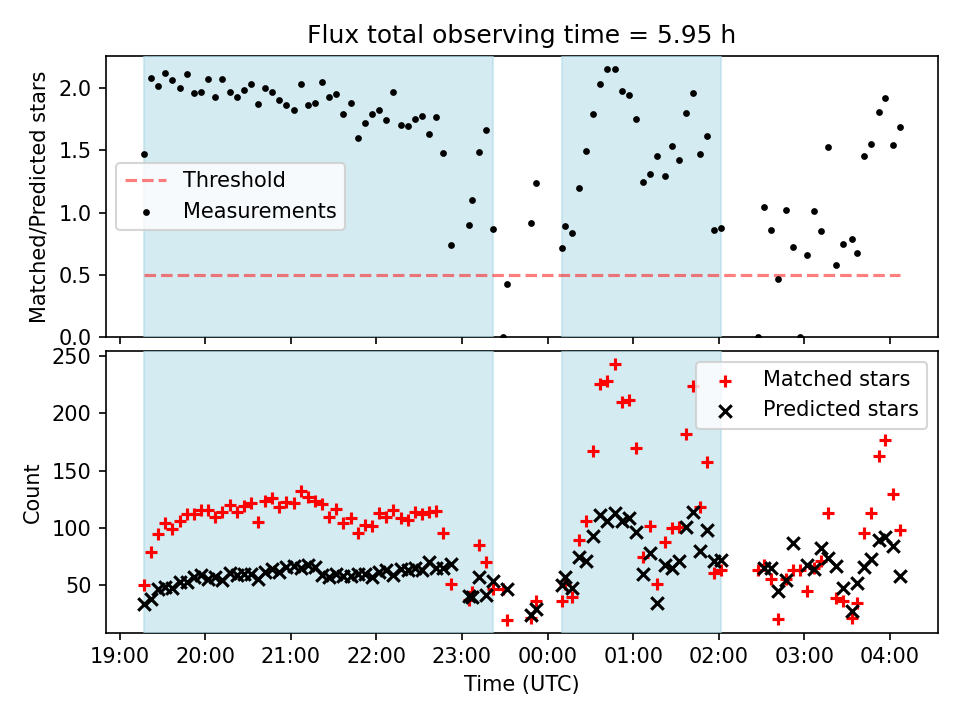 Flux total observing time = 5.95 h

Matched/Predicted stars

2.0
1.5
1.0
0.5
0.0

Threshold
Measurements

Count

250
200
150
100
50

Matched stars
Predicted stars

19:00 20:00 21:00 22:00 23:00 00:00 01:00 02:00 03:00 04:00

Time (UTC)